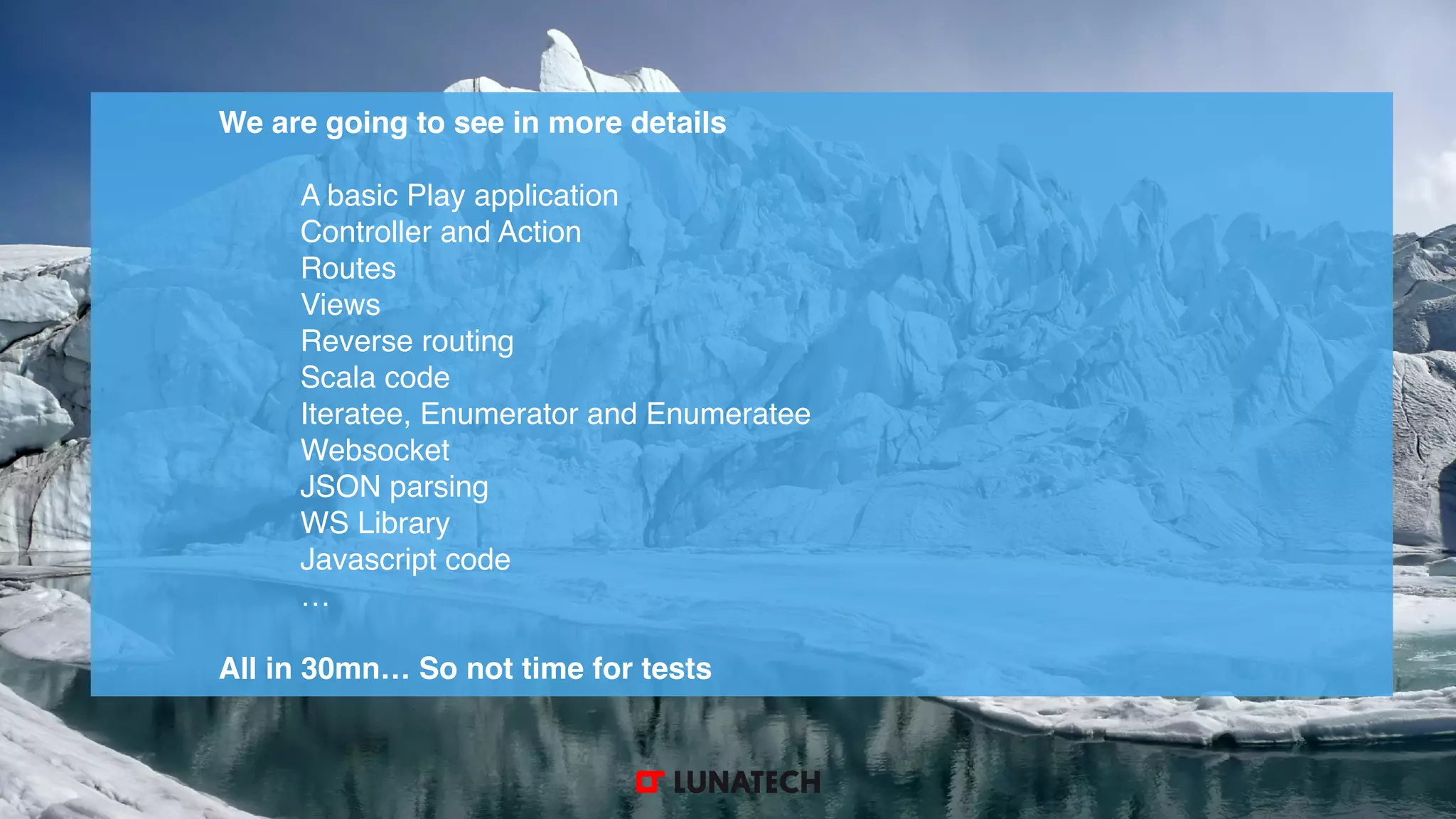 We are going to see in more details

A basic Play application
Controller and Action
Routes
Views
Reverse routing
Scala code
Iteratee, Enumerator and Enumeratee
Websocket
JSON parsing
WS Library
Javascript code
…

All in 30mn… So not time for tests

LUNATECH